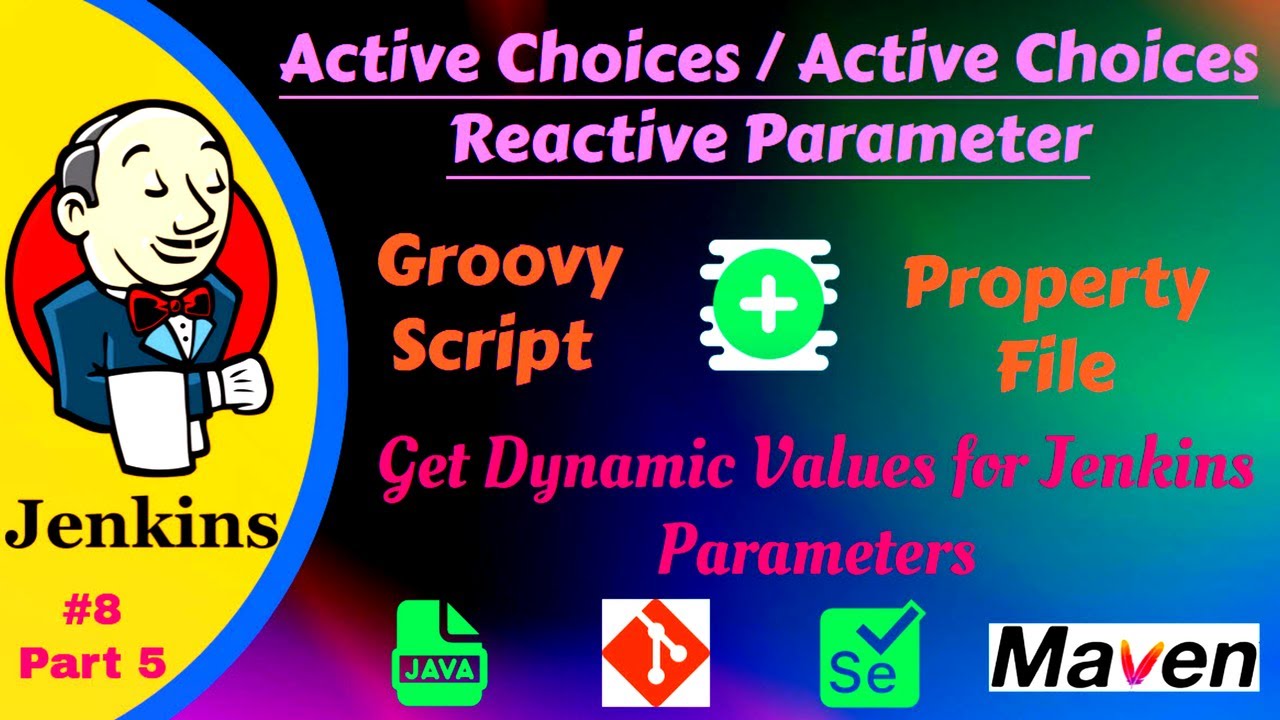 Active Choices / Active Choices Reactive Parameter

Groovy Script

Property File

Get Dynamic Values for Jenkins Parameters

Jenkins

#8
Part 5

JAVA

Se

Maven